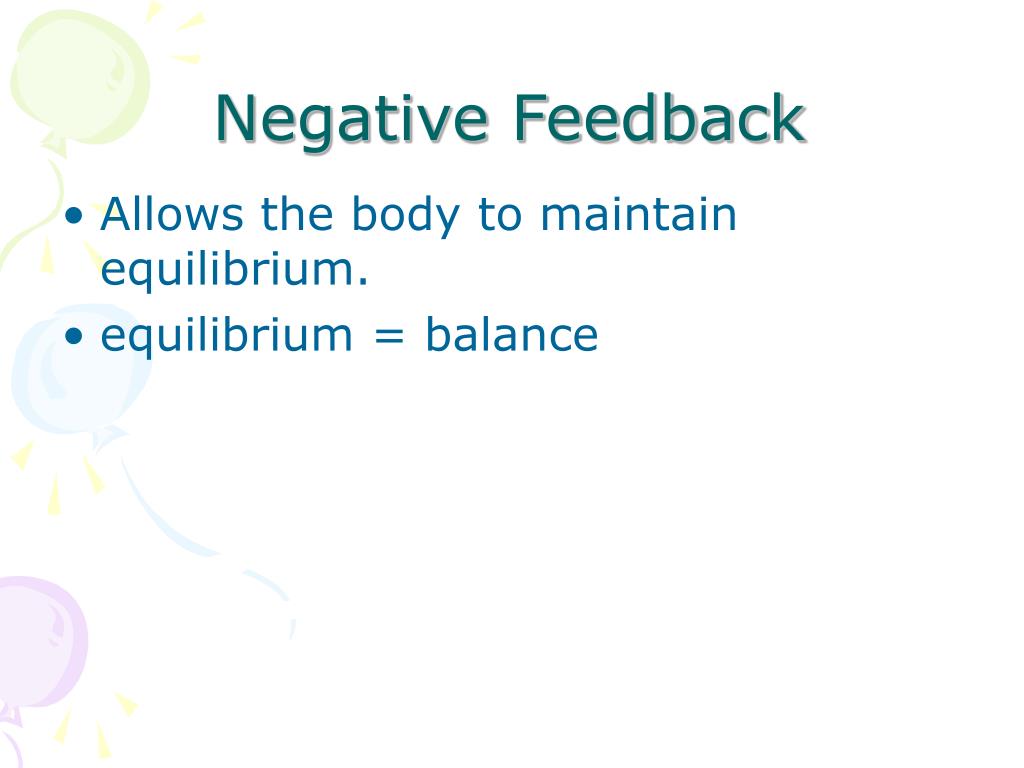 Negative Feedback

• Allows the body to maintain equilibrium.
• equilibrium = balance